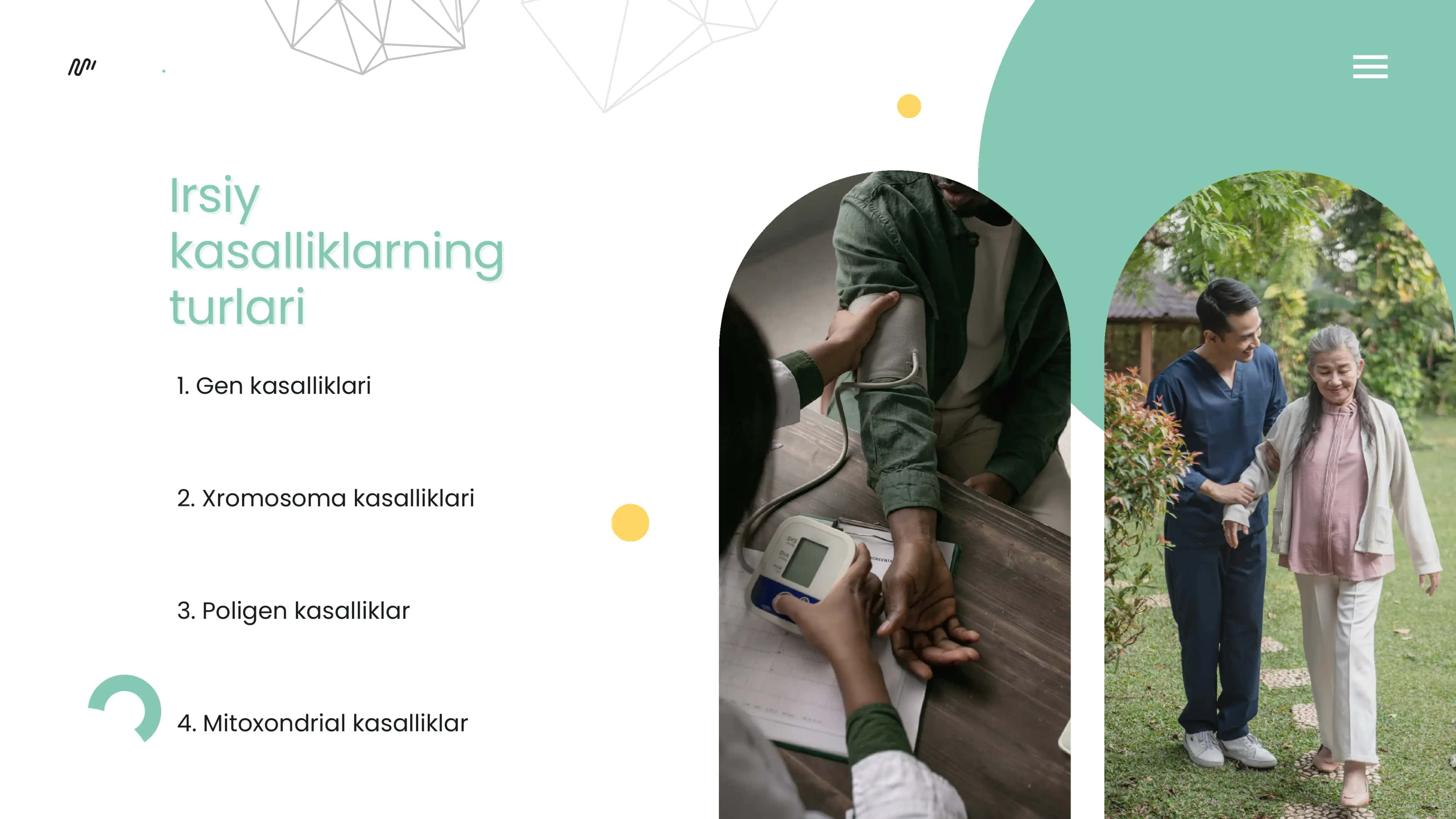 Irsiy kasalliklarning turlari

1. Gen kasalliklari

2. Xromosoma kasalliklari

3. Poligen kasalliklar

4. Mitoxondrial kasalliklar